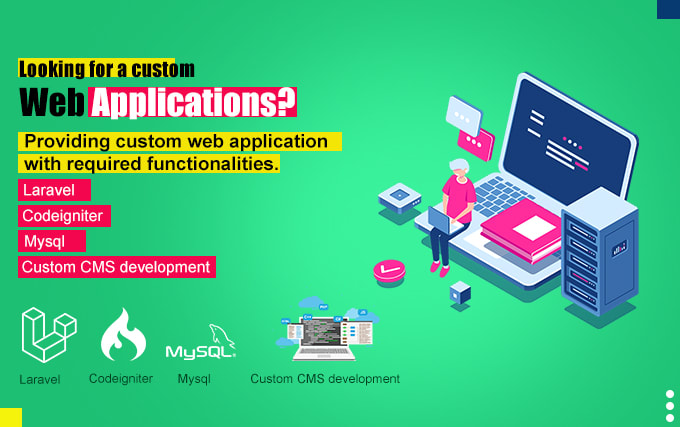 Looking for a custom
Web Applications?

Providing custom web application with required functionalities.

Laravel
Codeigniter
Mysql
Custom CMS development

MySQL

Laravel
Codeigniter
Mysql
Custom CMS development